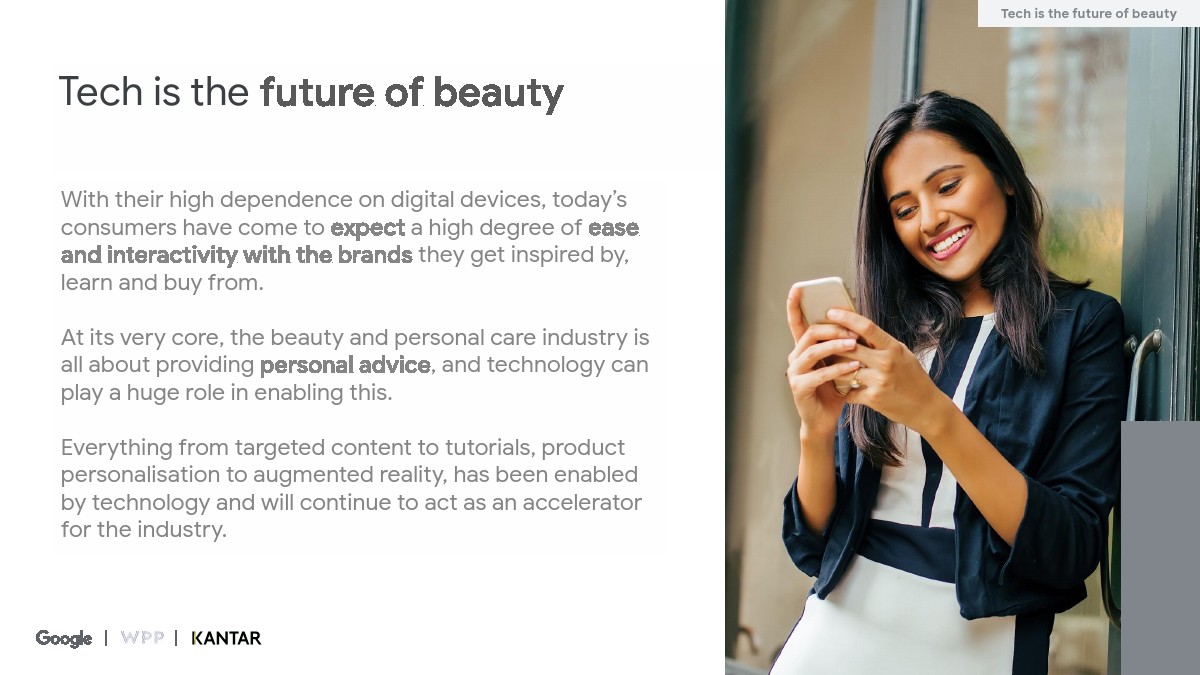 Tech is the future of beauty

Tech is the future of beauty

With their high dependence on digital devices, today's consumers have come to expect a high degree of ease and interactivity with the brands they get inspired by, learn and buy from.

At its very core, the beauty and personal care industry is all about providing personal advice, and technology can play a huge role in enabling this.

Everything from targeted content to tutorials, product personalisation to augmented reality, has been enabled by technology and will continue to act as an accelerator for the industry.

Google | WPP | KANTAR